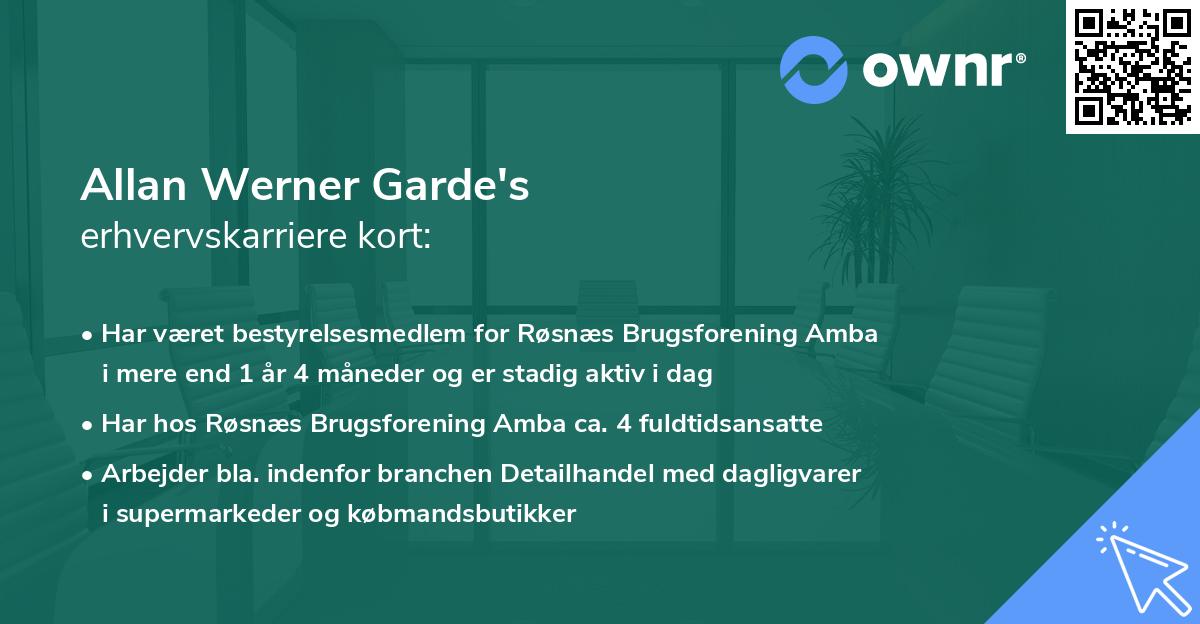 ownr®

Allan Werner Garde's
erhvervskarriere kort:

• Har været bestyrelsesmedlem for Røsnæs Brugsforening Amba i mere end 1 år 4 måneder og er stadig aktiv i dag

• Har hos Røsnæs Brugsforening Amba ca. 4 fuldtidsansatte

• Arbejder bla. indenfor branchen Detailhandel med dagligvarer i supermarkeder og købmandsbutikker